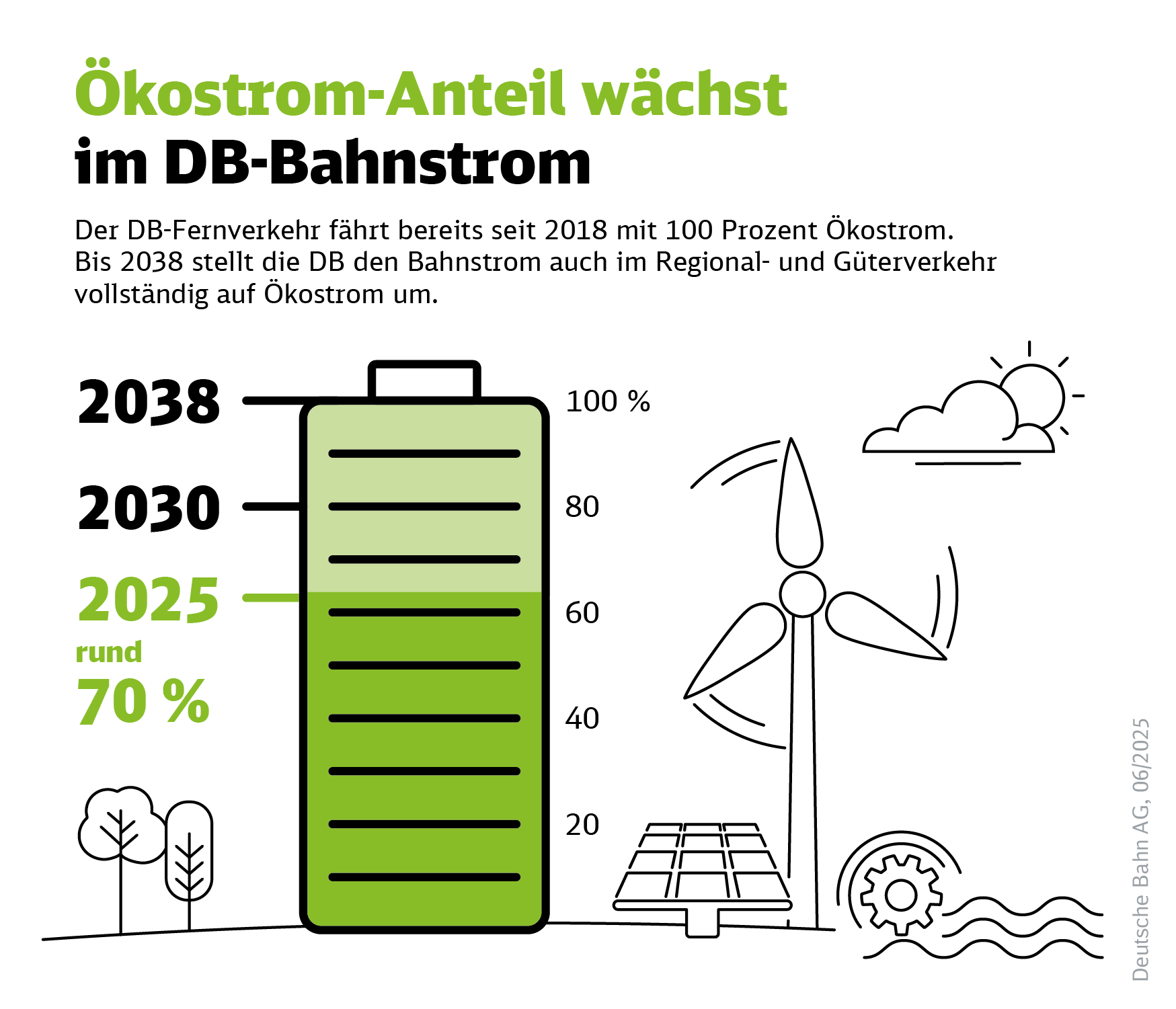 Ökostrom-Anteil wächst im DB-Bahnstrom

Der DB-Fernverkehr fährt bereits seit 2018 mit 100 Prozent Ökostrom. Bis 2038 stellt die DB den Bahnstrom auch im Regional- und Güterverkehr vollständig auf Ökostrom um.

2038

2030

2025
rund
70 %

100 %
80
60
40
20

Deutsche Bahn AG, 06/2025